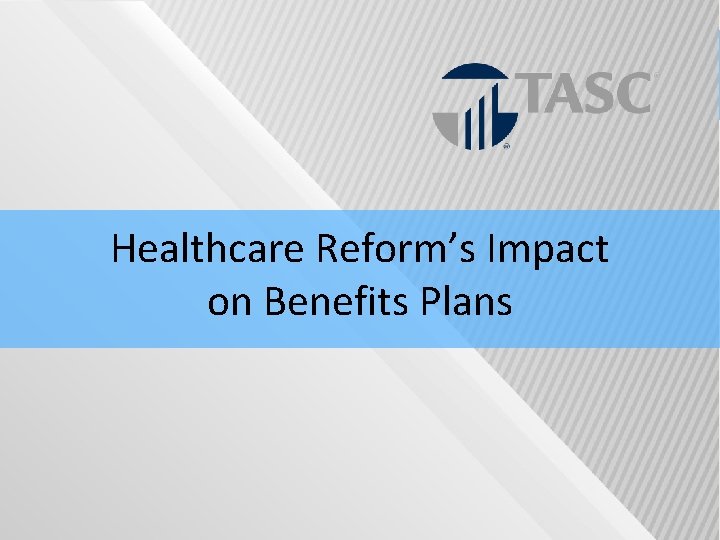 TASC

Healthcare Reform's Impact on Benefits Plans